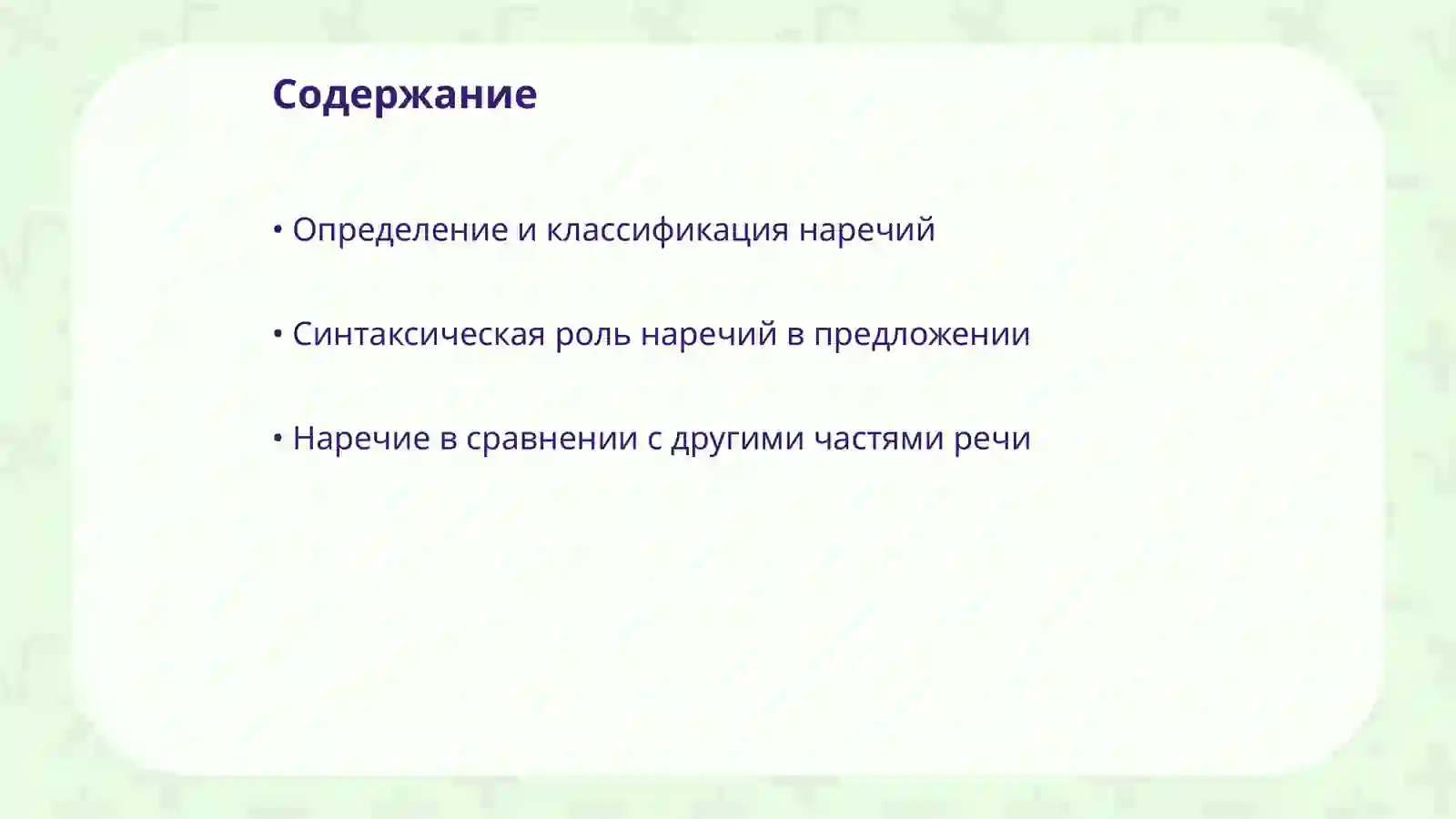 Содержание

• Определение и классификация наречий

• Синтаксическая роль наречий в предложении

• Наречие в сравнении с другими частями речи